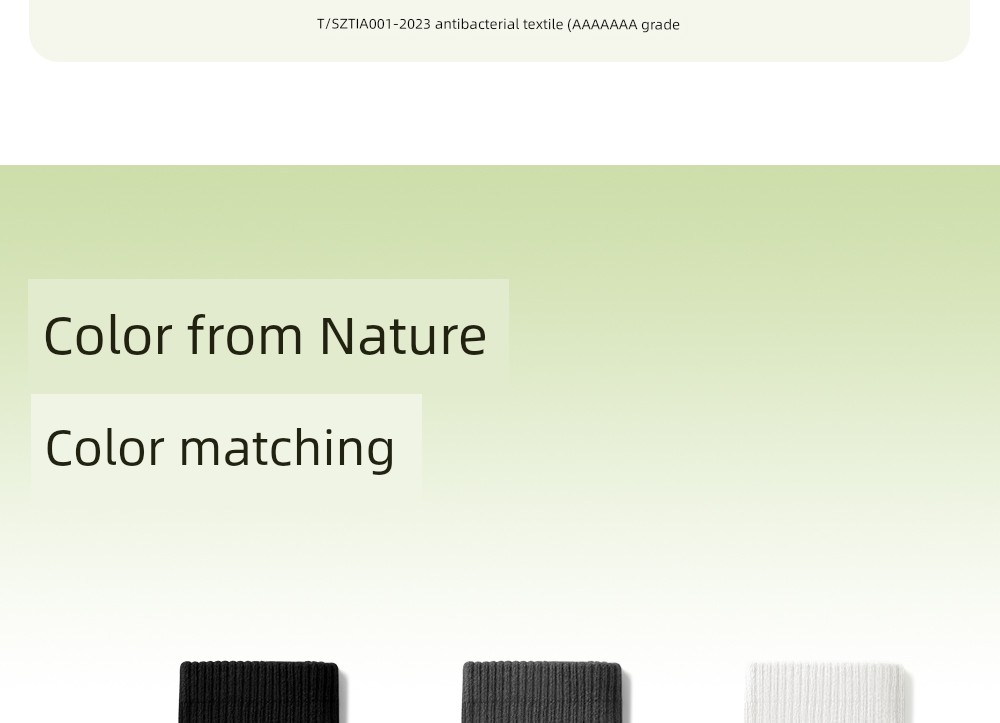 T/SZTIA001-2023 antibacterial textile (AAAAAAA grade

Color from Nature

Color matching